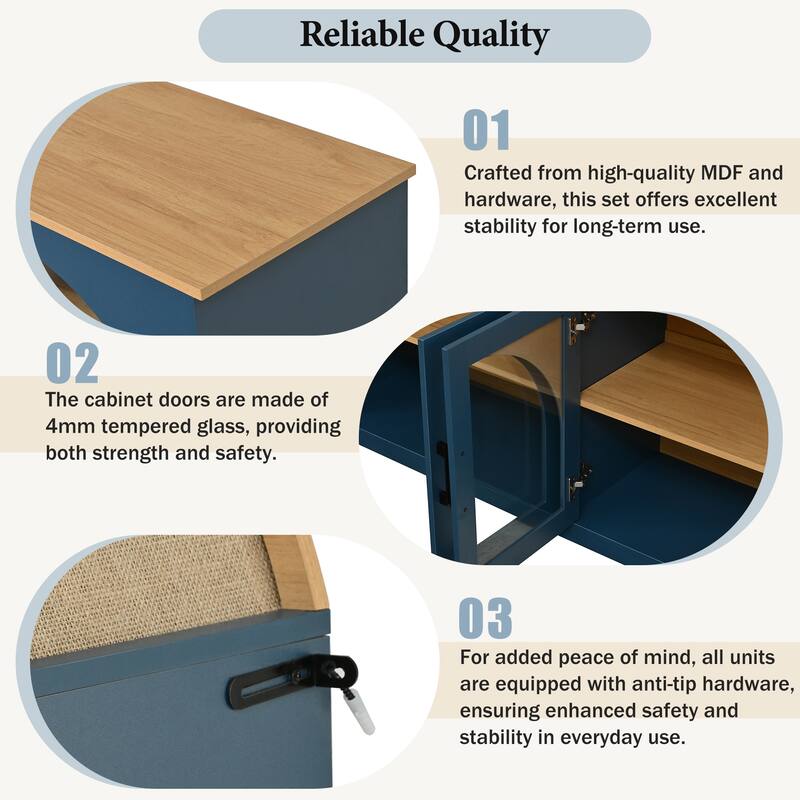 Reliable Quality

01

Crafted from high-quality MDF and hardware, this set offers excellent stability for long-term use.

02

The cabinet doors are made of 4mm tempered glass, providing both strength and safety.

03

For added peace of mind, all units are equipped with anti-tip hardware, ensuring enhanced safety and stability in everyday use.